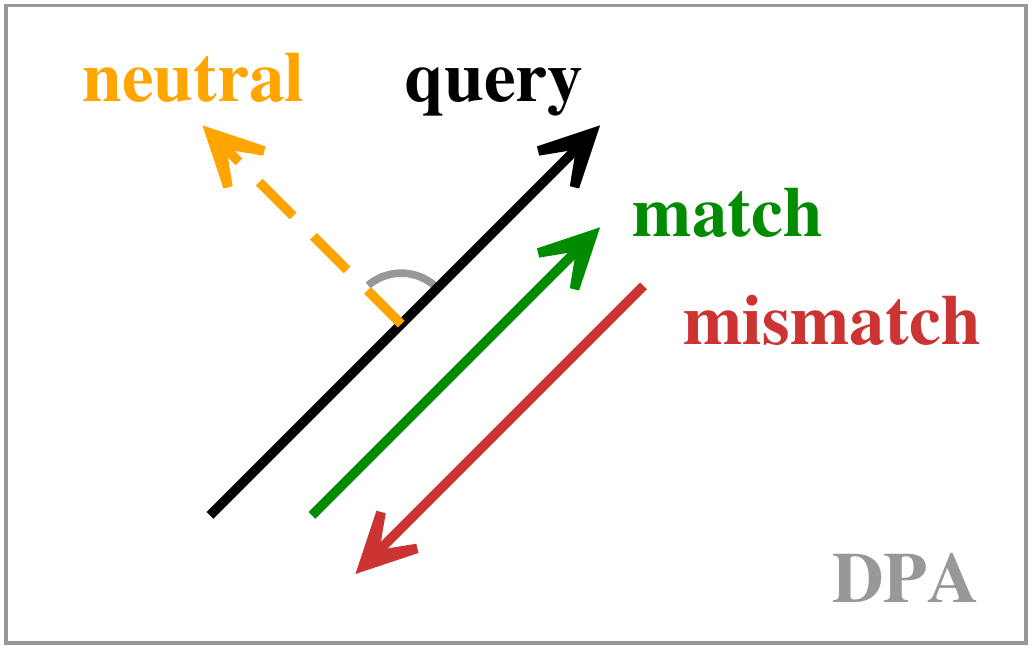 neutral
query
match
mismatch
DPA